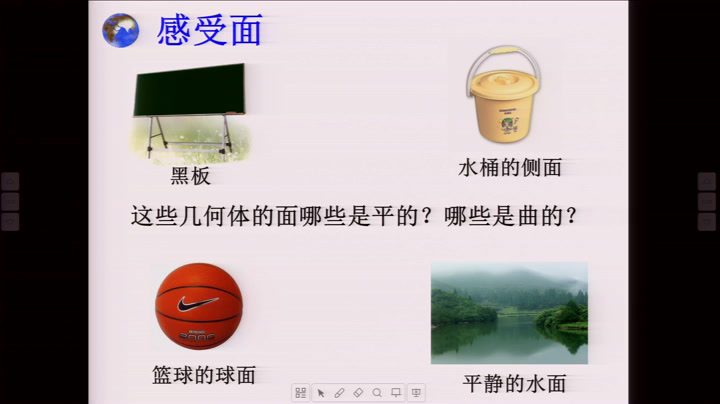 感受面

黑板

水桶的侧面

这些几何体的面哪些是平的？哪些是曲的？

篮球的球面

平静的水面